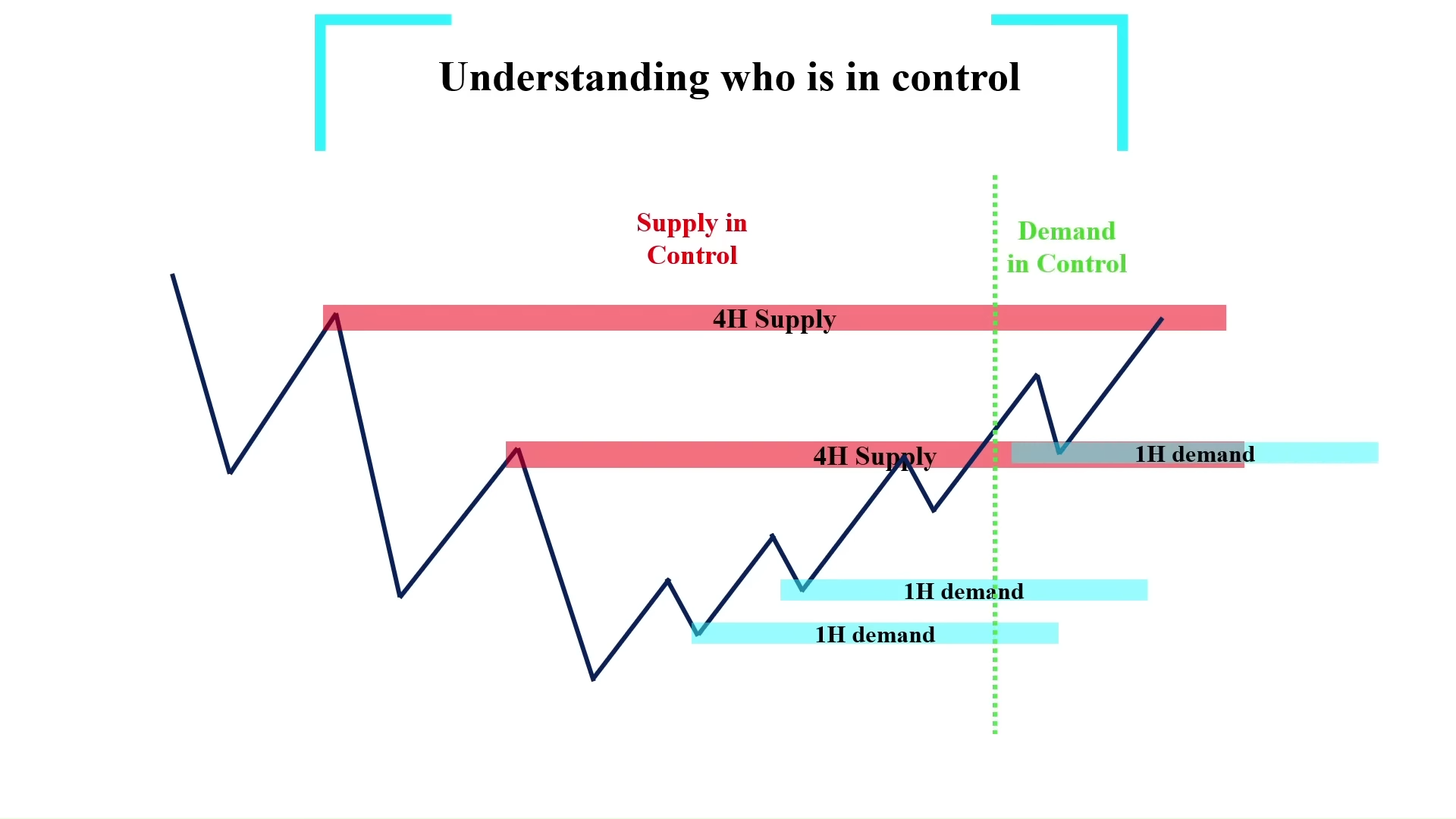 Understanding who is in control

Supply in Control

Demand in Control

4H Supply

4H Supply

1H demand

1H demand

1H demand